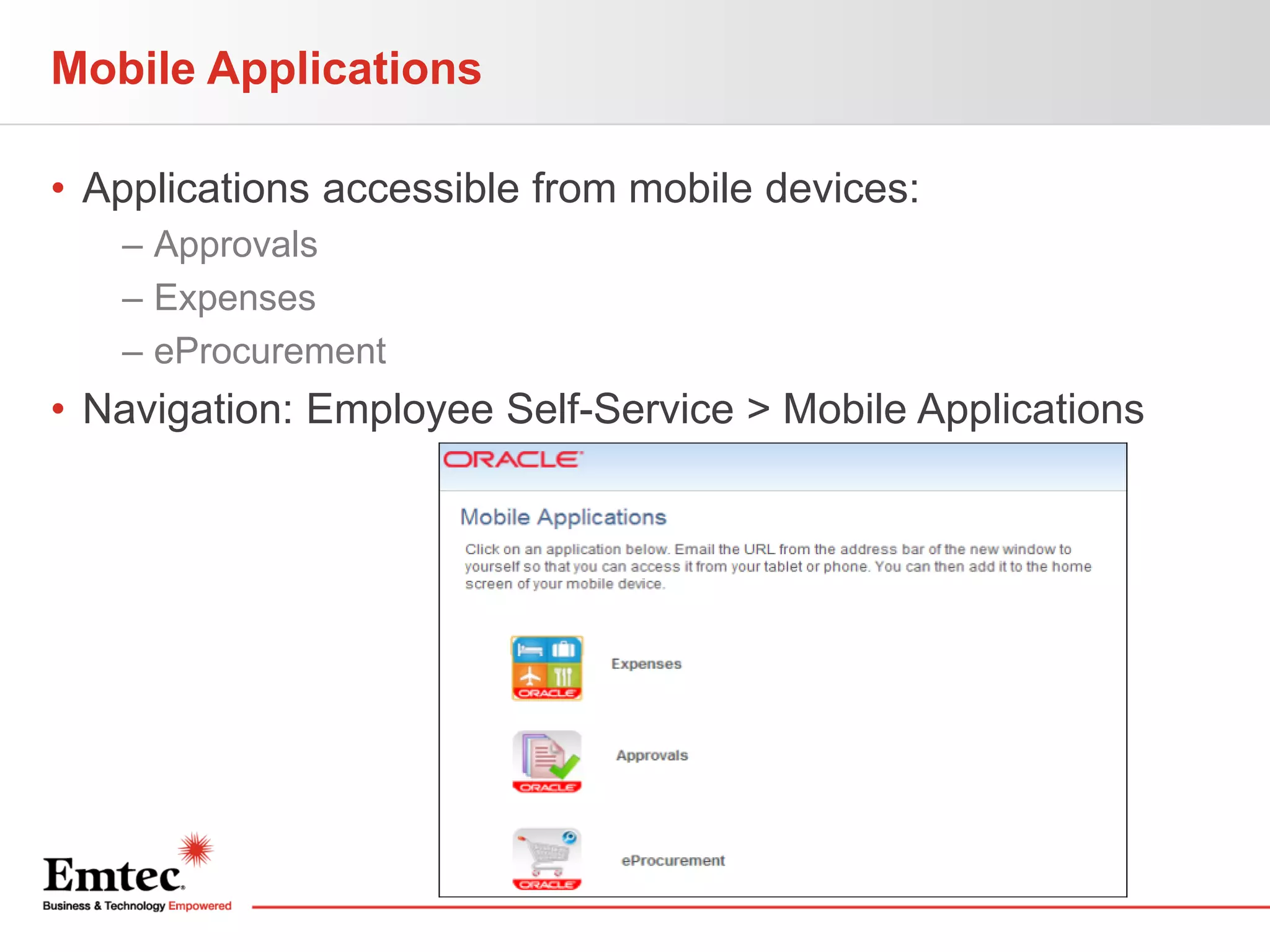 Mobile Applications

• Applications accessible from mobile devices:
– Approvals
– Expenses
– eProcurement
• Navigation: Employee Self-Service > Mobile Applications

ORACLE

Mobile Applications

Click on an application below. Email the URL from the address bar of the new window to yourself so that you can access it from your tablet or phone. You can then add it to the home screen of your mobile device.

ORACLE
Expenses

ORACLE
Approvals

ORACLE
eProcurement

Emtec
Business & Technology Empowered